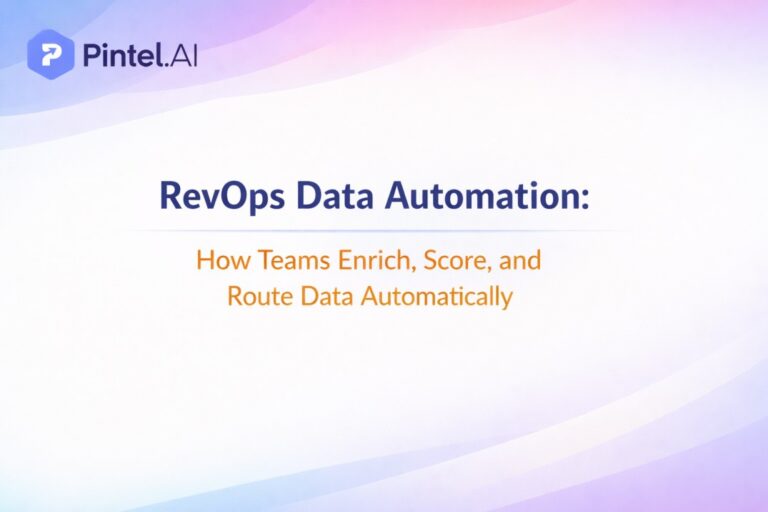 Pintel.AI

RevOps Data Automation:

How Teams Enrich, Score, and Route Data Automatically